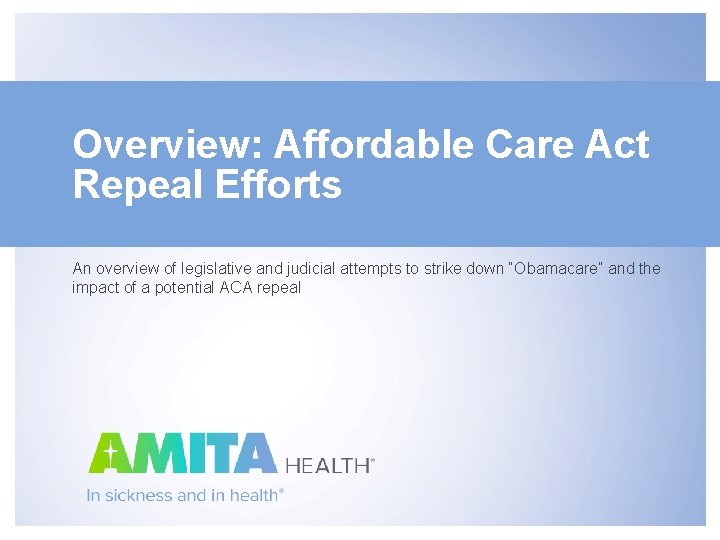 Overview: Affordable Care Act Repeal Efforts

An overview of legislative and judicial attempts to strike down "Obamacare" and the impact of a potential ACA repeal

AMITA HEALTH®

In sickness and in health®